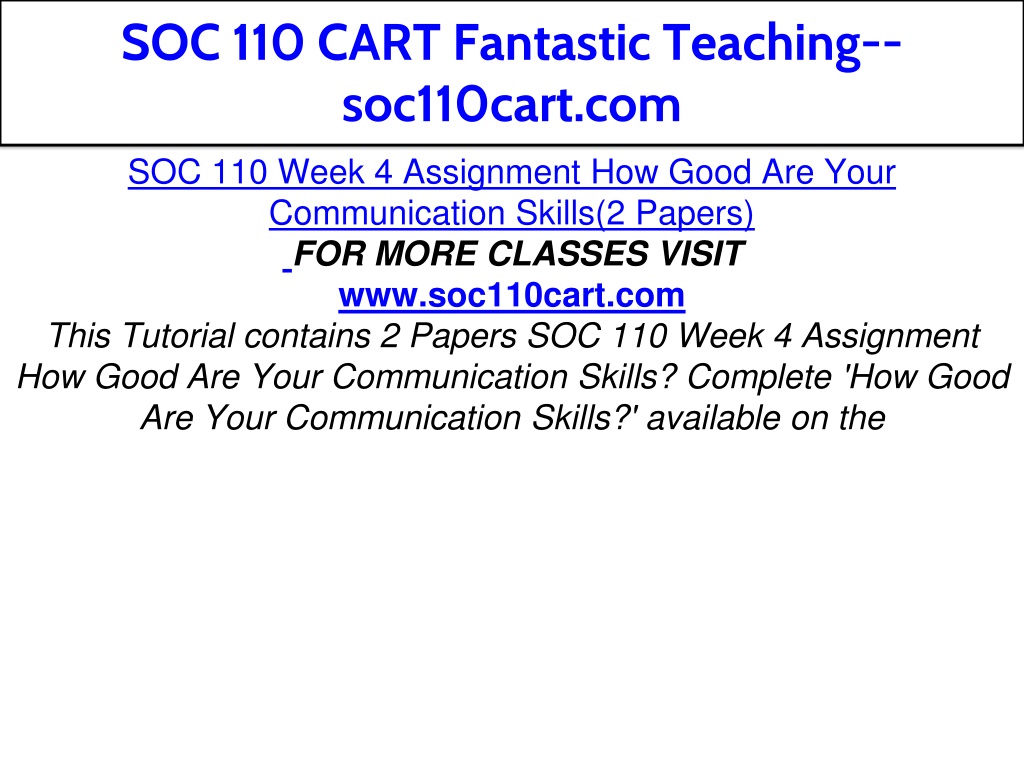 SOC 110 CART Fantastic Teaching--soc110cart.com

SOC 110 Week 4 Assignment How Good Are Your Communication Skills(2 Papers)

FOR MORE CLASSES VISIT

www.soc110cart.com

This Tutorial contains 2 Papers SOC 110 Week 4 Assignment How Good Are Your Communication Skills? Complete 'How Good Are Your Communication Skills?' available on the